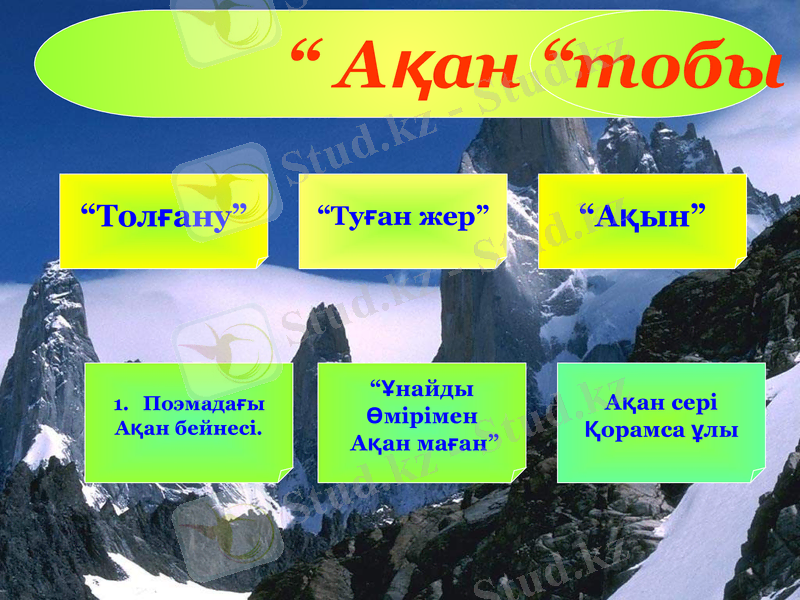 “ Ақан “тобы

“Толғану”

“Туған жер”

“Ақын”

1. Поэмадағы Ақан бейнесі.

“Ұнайды Өмірімен Ақан маған”

Ақан сері Қорамса ұлы

Stud.kz - Stud.kz